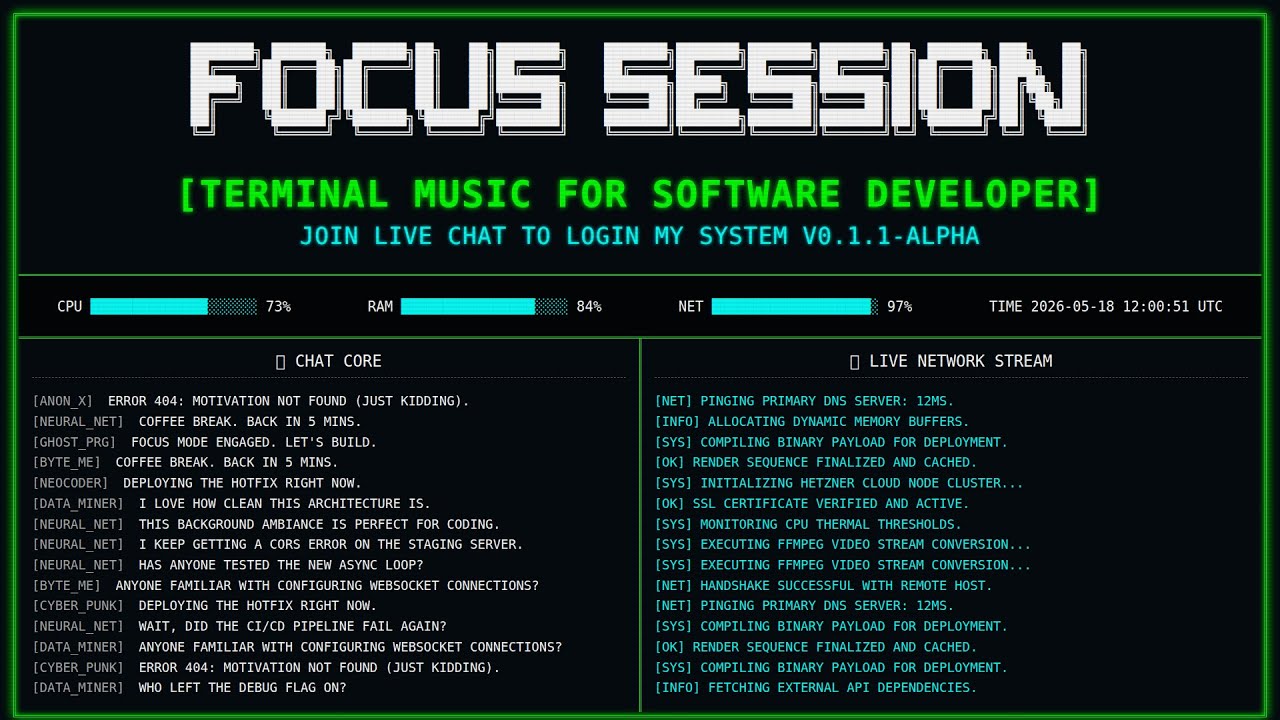 FOCUS SESSION

[TERMINAL MUSIC FOR SOFTWARE DEVELOPER]

JOIN LIVE CHAT TO LOGIN MY SYSTEM V0.1.1-ALPHA

CPU 73% RAM 84% NET 97% TIME 2026-05-18 12:00:51 UTC

CHAT CORE

[ANON_X] ERROR 404: MOTIVATION NOT FOUND (JUST KIDDING).
[NEURAL_NET] COFFEE BREAK. BACK IN 5 MINS.
[GHOST_PRG] FOCUS MODE ENGAGED. LET'S BUILD.
[BYTE_ME] COFFEE BREAK. BACK IN 5 MINS.
[NEOCODER] DEPLOYING THE HOTFIX RIGHT NOW.
[DATA_MINER] I LOVE HOW CLEAN THIS ARCHITECTURE IS.
[NEURAL_NET] THIS BACKGROUND AMBIANCE IS PERFECT FOR CODING.
[NEURAL_NET] I KEEP GETTING A CORS ERROR ON THE STAGING SERVER.
[NEURAL_NET] HAS ANYONE TESTED THE NEW ASYNC LOOP?
[BYTE_ME] ANYONE FAMILIAR WITH CONFIGURING WEBSOCKET CONNECTIONS?
[CYBER_PUNK] DEPLOYING THE HOTFIX RIGHT NOW.
[NEURAL_NET] WAIT, DID THE CI/CD PIPELINE FAIL AGAIN?
[DATA_MINER] ANYONE FAMILIAR WITH CONFIGURING WEBSOCKET CONNECTIONS?
[CYBER_PUNK] ERROR 404: MOTIVATION NOT FOUND (JUST KIDDING).
[DATA_MINER] WHO LEFT THE DEBUG FLAG ON?

LIVE NETWORK STREAM

[NET] PINGING PRIMARY DNS SERVER: 12MS.
[INFO] ALLOCATING DYNAMIC MEMORY BUFFERS.
[SYS] COMPILING BINARY PAYLOAD FOR DEPLOYMENT.
[OK] RENDER SEQUENCE FINALIZED AND CACHED.
[SYS] INITIALIZING HETZNER CLOUD NODE CLUSTER...
[OK] SSL CERTIFICATE VERIFIED AND ACTIVE.
[SYS] MONITORING CPU THERMAL THRESHOLDS.
[SYS] EXECUTING FFMPEG VIDEO STREAM CONVERSION...
[SYS] EXECUTING FFMPEG VIDEO STREAM CONVERSION...
[NET] HANDSHAKE SUCCESSFUL WITH REMOTE HOST.
[NET] PINGING PRIMARY DNS SERVER: 12MS.
[SYS] COMPILING BINARY PAYLOAD FOR DEPLOYMENT.
[OK] RENDER SEQUENCE FINALIZED AND CACHED.
[SYS] COMPILING BINARY PAYLOAD FOR DEPLOYMENT.
[INFO] FETCHING EXTERNAL API DEPENDENCIES.